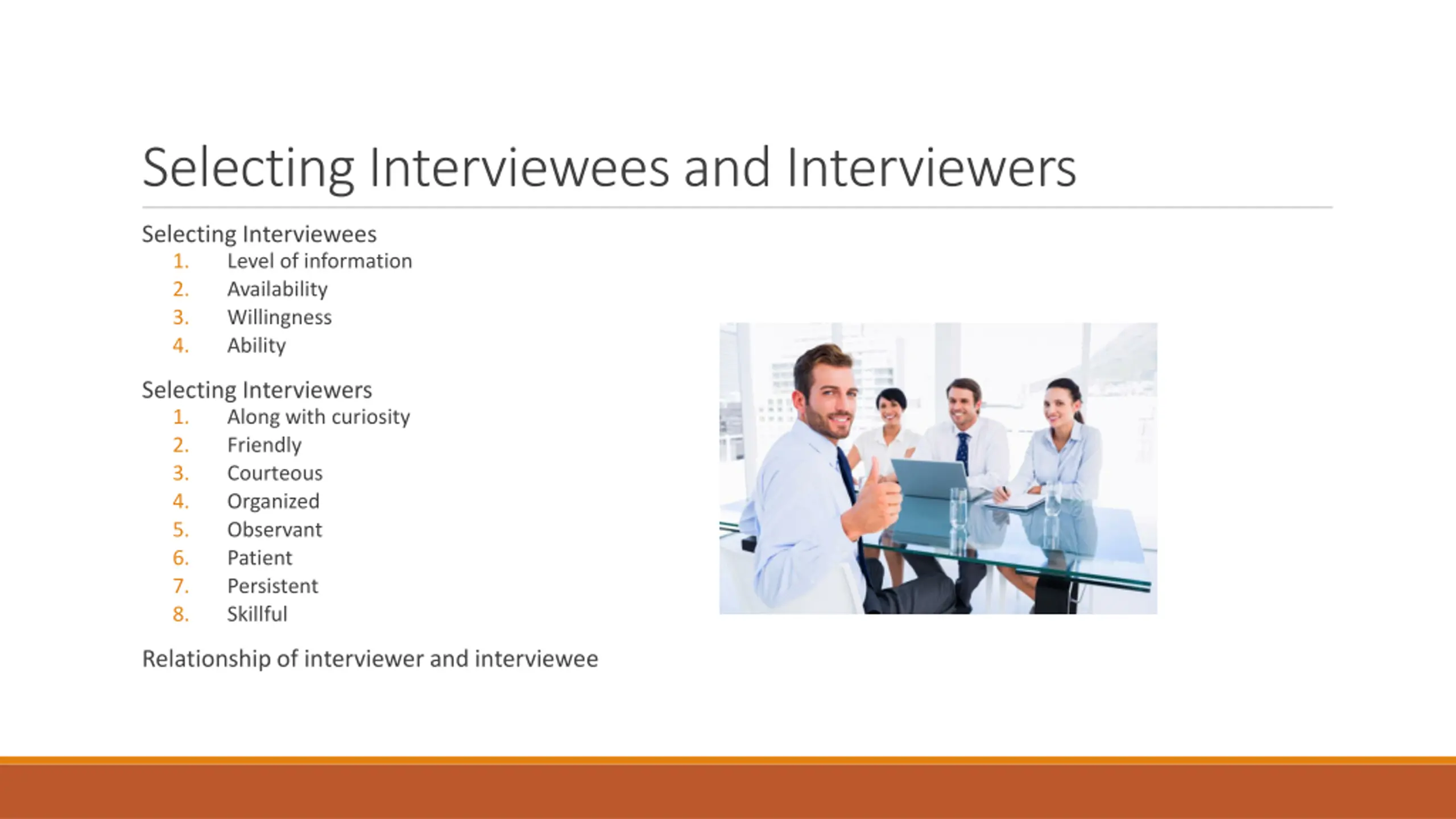 Selecting Interviewees and Interviewers

Selecting Interviewees
1. Level of information
2. Availability
3. Willingness
4. Ability

Selecting Interviewers
1. Along with curiosity
2. Friendly
3. Courteous
4. Organized
5. Observant
6. Patient
7. Persistent
8. Skillful

Relationship of interviewer and interviewee